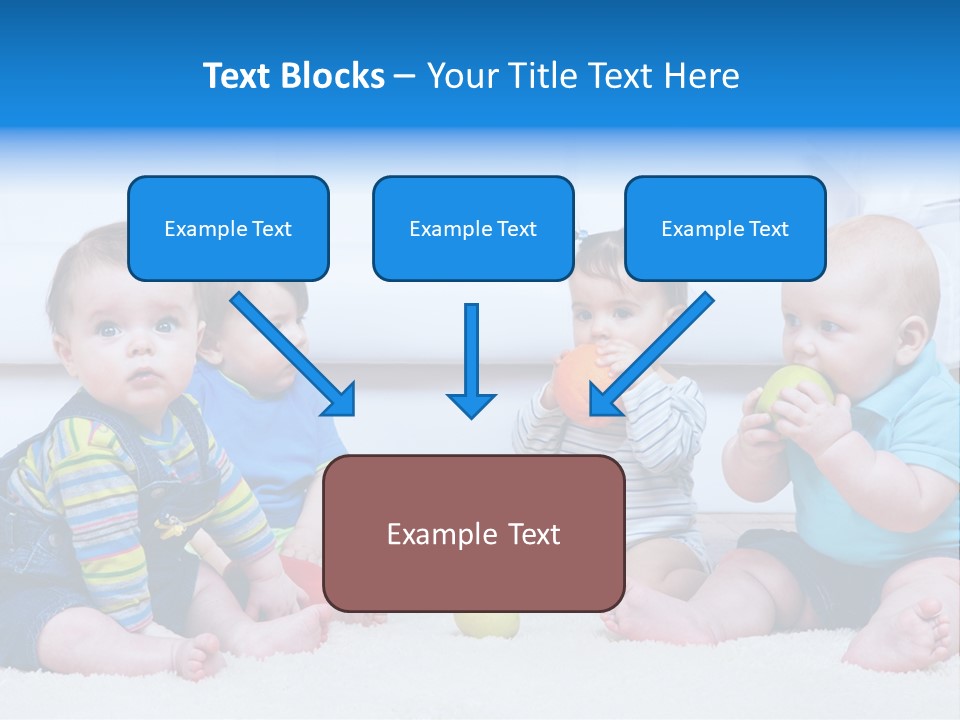 Text Blocks – Your Title Text Here

Example Text

Example Text

Example Text

Example Text